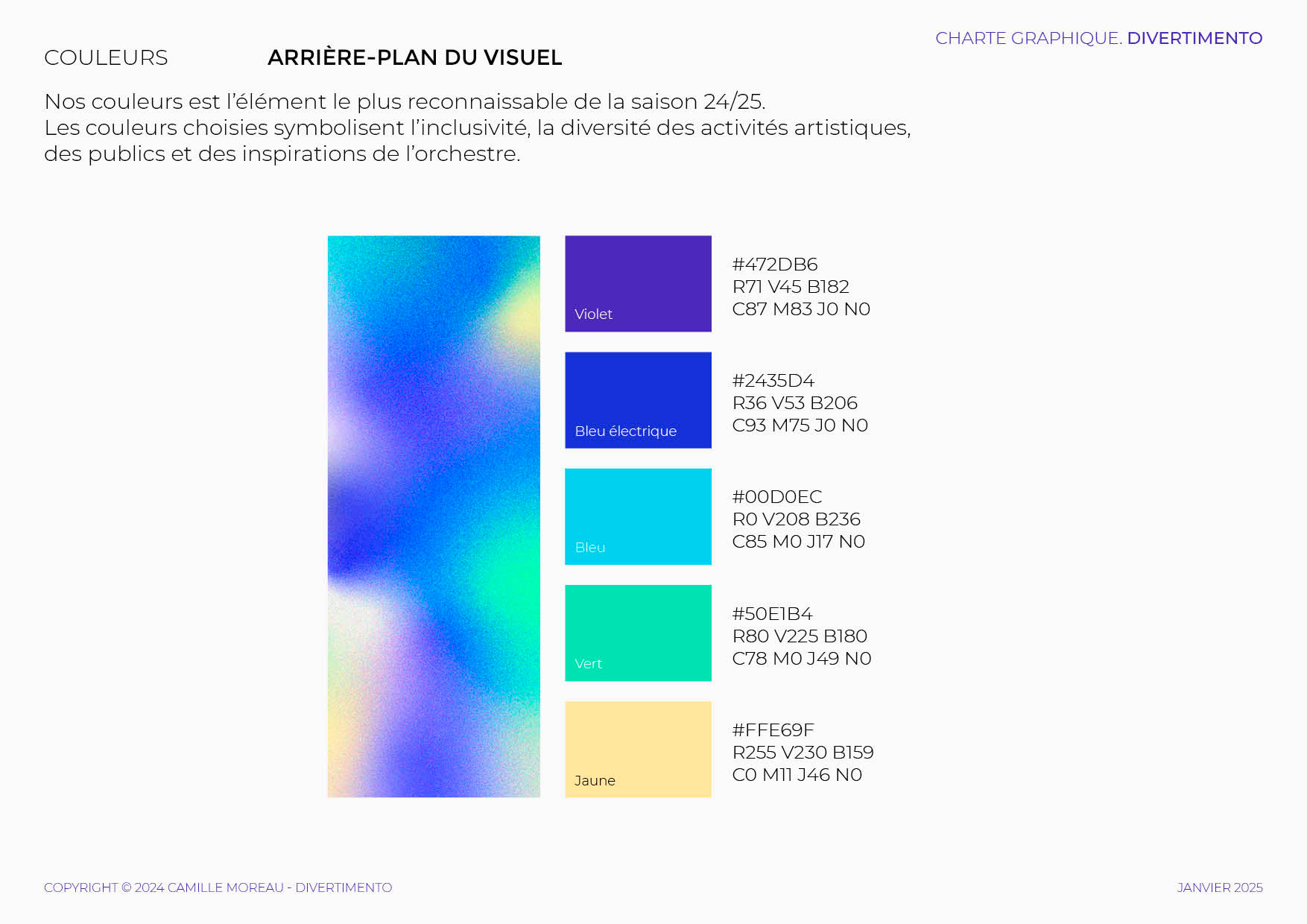 CHARTE GRAPHIQUE. DIVERTIMENTO

COULEURS

ARRIÈRE-PLAN DU VISUEL

Nos couleurs est l'élément le plus reconnaissable de la saison 24/25.
Les couleurs choisies symbolisent l'inclusivité, la diversité des activités artistiques, des publics et des inspirations de l'orchestre.

Violet

#472DB6
R71 V45 B182
C87 M83 J0 N0

Bleu électrique

#2435D4
R36 V53 B206
C93 M75 J0 N0

Bleu

#00D0EC
R0 V208 B236
C85 M0 J17 N0

Vert

#50E1B4
R80 V225 B180
C78 M0 J49 N0

Jaune

#FFE69F
R255 V230 B159
C0 M11 J46 N0

COPYRIGHT © 2024 CAMILLE MOREAU - DIVERTIMENTO

JANVIER 2025